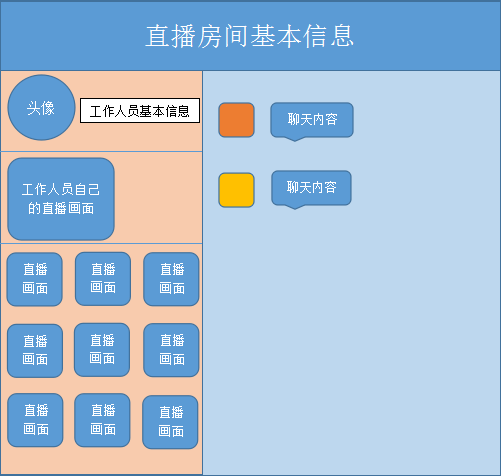 直播房间基本信息

头像

工作人员基本信息

工作人员自己的直播画面

直播画面

直播画面

直播画面

直播画面

直播画面

直播画面

直播画面

直播画面

直播画面

聊天内容

聊天内容